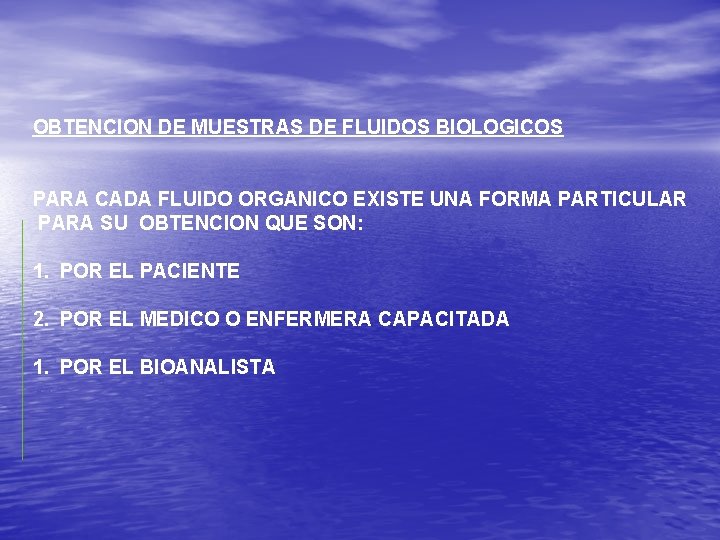 OBTENCION DE MUESTRAS DE FLUIDOS BIOLOGICOS

PARA CADA FLUIDO ORGANICO EXISTE UNA FORMA PARTICULAR PARA SU OBTENCION QUE SON:

1. POR EL PACIENTE

2. POR EL MEDICO O ENFERMERA CAPACITADA

1. POR EL BIOANALISTA